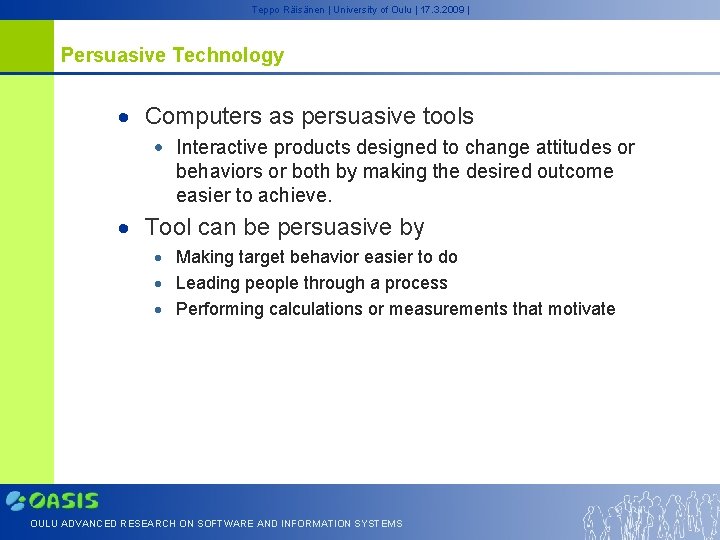 Teppo Räisänen | University of Oulu | 17.3.2009 |

Persuasive Technology

- Computers as persuasive tools
  - Interactive products designed to change attitudes or behaviors or both by making the desired outcome easier to achieve.
- Tool can be persuasive by
  - Making target behavior easier to do
  - Leading people through a process
  - Performing calculations or measurements that motivate

OASIS

OULU ADVANCED RESEARCH ON SOFTWARE AND INFORMATION SYSTEMS